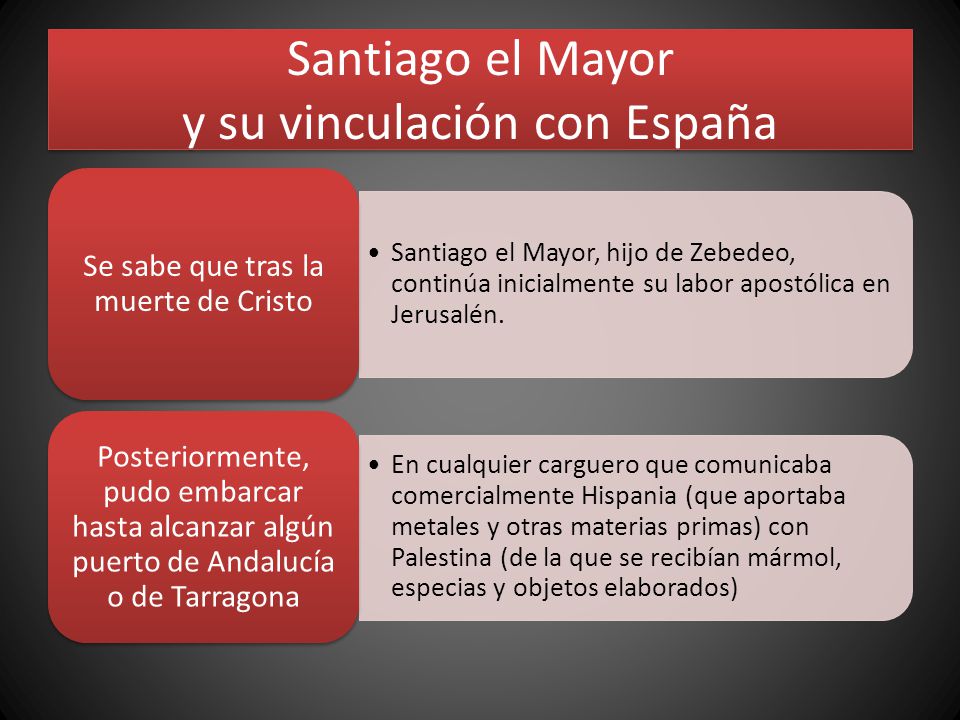 Santiago el Mayor
y su vinculación con España

Se sabe que tras la muerte de Cristo

• Santiago el Mayor, hijo de Zebedeo, continúa inicialmente su labor apostólica en Jerusalén.

Posteriormente, pudo embarcar hasta alcanzar algún puerto de Andalucía o de Tarragona

• En cualquier carguero que comunicaba comercialmente Hispania (que aportaba metales y otras materias primas) con Palestina (de la que se recibían mármol, especias y objetos elaborados)